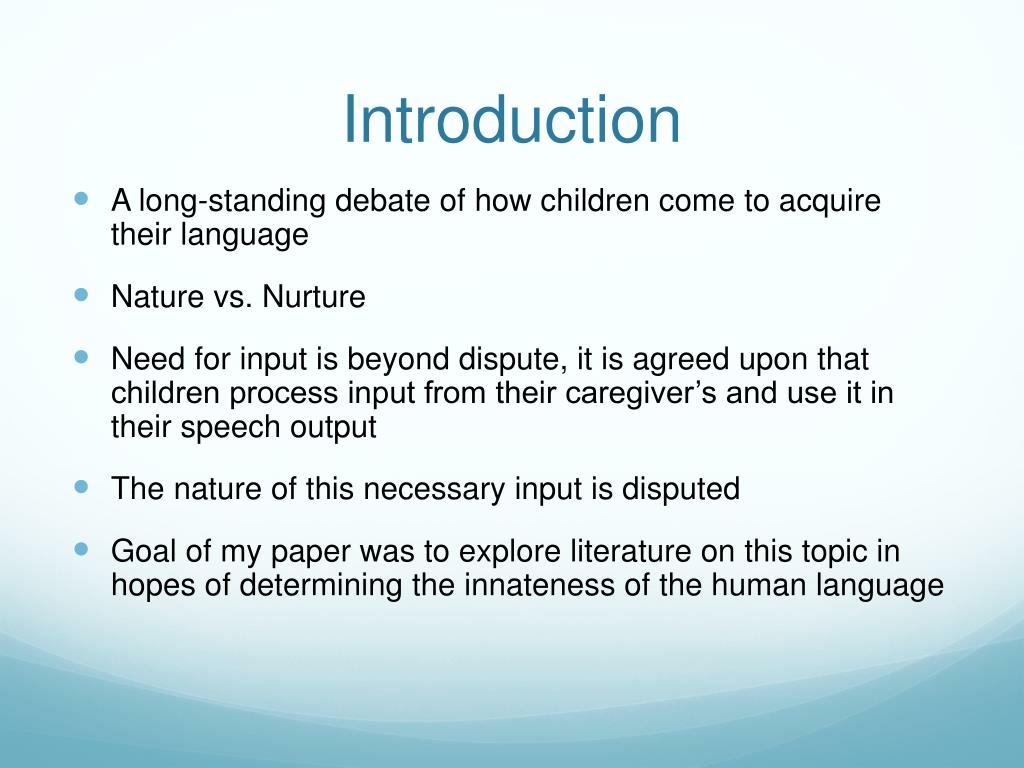 Introduction

- A long-standing debate of how children come to acquire their language
- Nature vs. Nurture
- Need for input is beyond dispute, it is agreed upon that children process input from their caregiver’s and use it in their speech output
- The nature of this necessary input is disputed
- Goal of my paper was to explore literature on this topic in hopes of determining the innateness of the human language